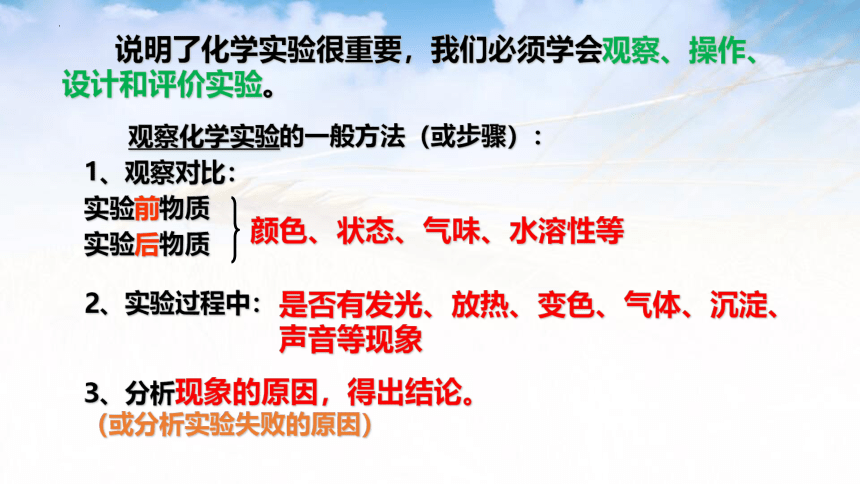 说明了化学实验很重要，我们必须学会观察、操作、设计和评价实验。

观察化学实验的一般方法（或步骤）：

1、观察对比：

实验前物质
实验后物质 颜色、状态、气味、水溶性等

2、实验过程中：是否有发光、放热、变色、气体、沉淀、声音等现象

3、分析现象的原因，得出结论。
（或分析实验失败的原因）